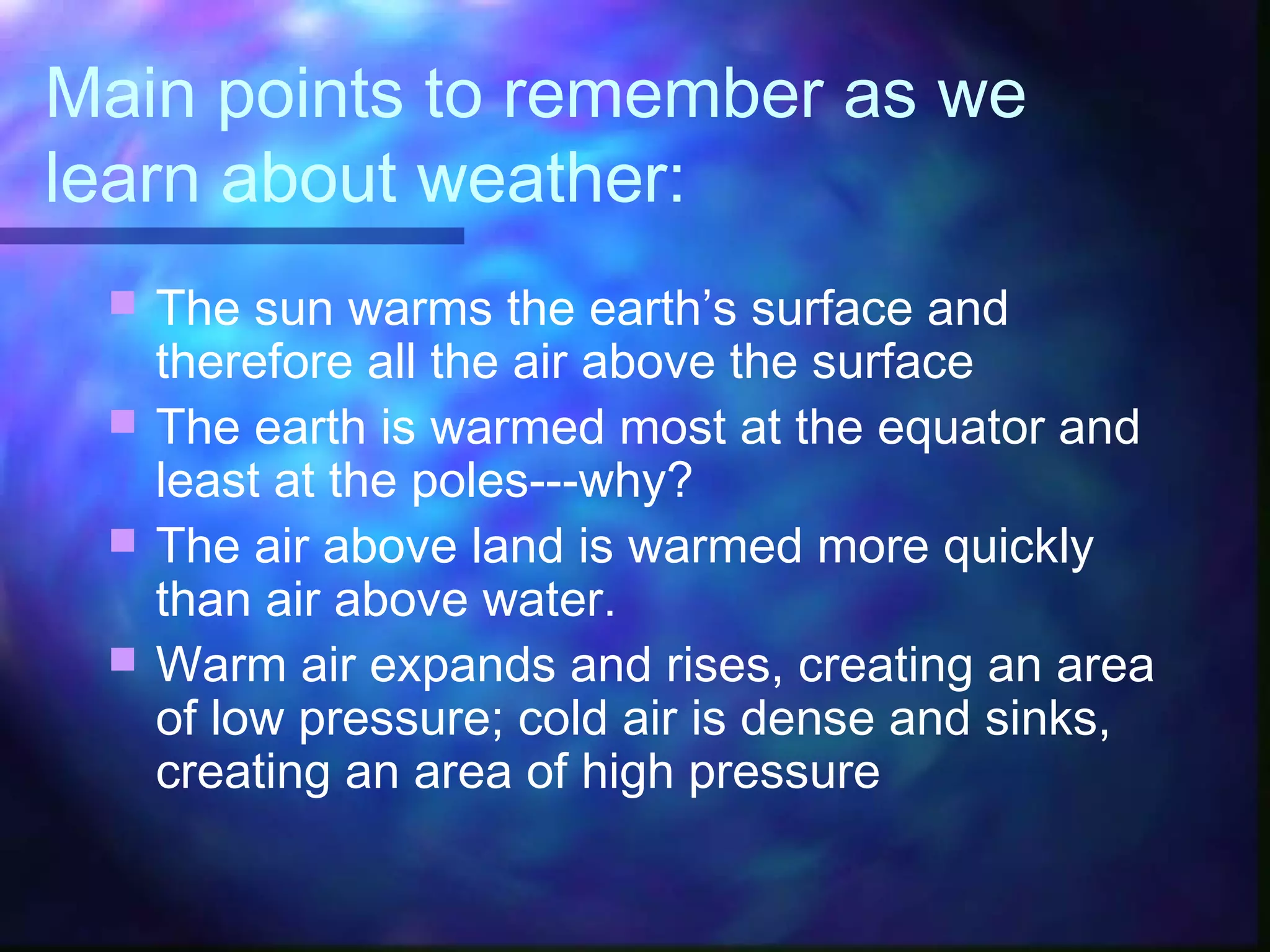 Main points to remember as we learn about weather:

- The sun warms the earth’s surface and therefore all the air above the surface
- The earth is warmed most at the equator and least at the poles---why?
- The air above land is warmed more quickly than air above water.
- Warm air expands and rises, creating an area of low pressure; cold air is dense and sinks, creating an area of high pressure